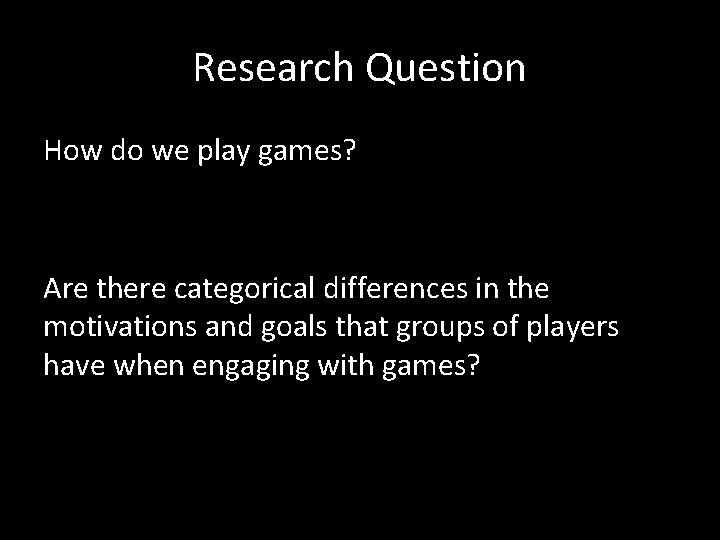 Research Question

How do we play games?

Are there categorical differences in the motivations and goals that groups of players have when engaging with games?